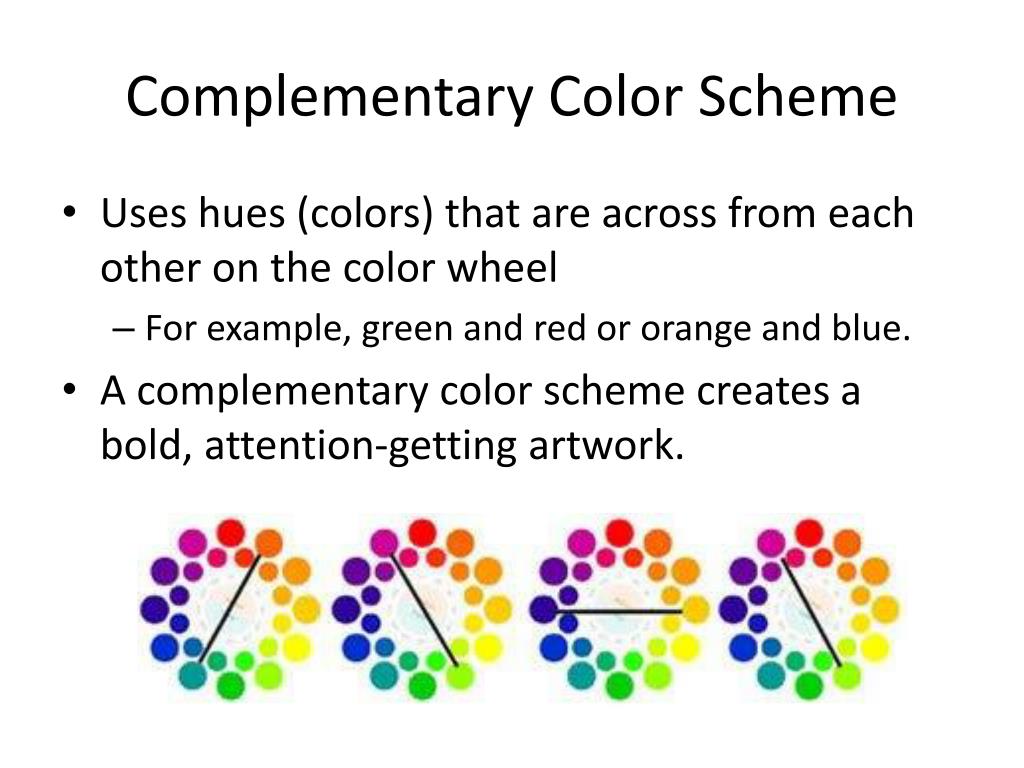 Complementary Color Scheme

• Uses hues (colors) that are across from each other on the color wheel

– For example, green and red or orange and blue.

• A complementary color scheme creates a bold, attention-getting artwork.